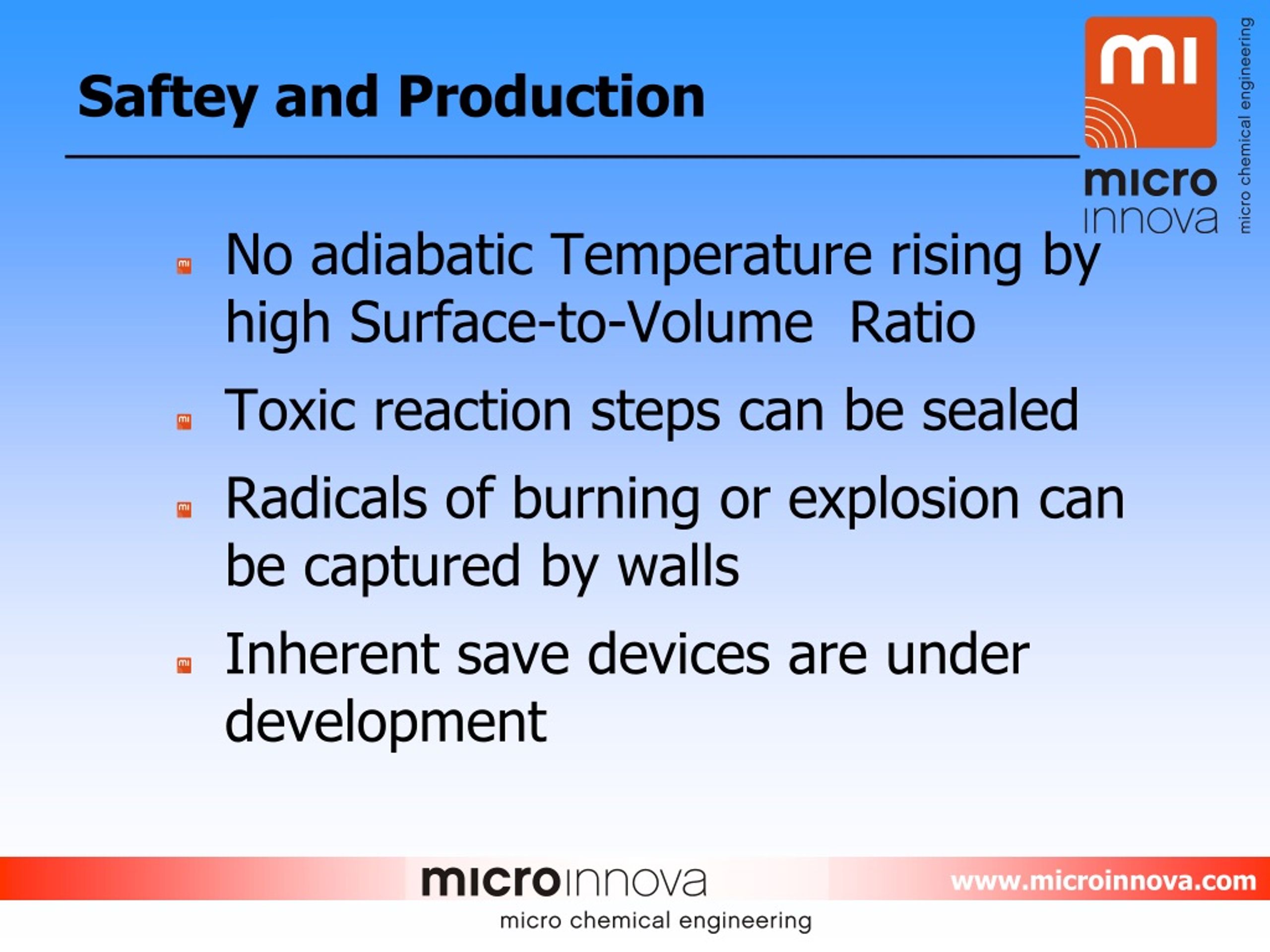 Saftey and Production

mi

micro innova

micro chemical engineering

No adiabatic Temperature rising by high Surface-to-Volume Ratio

Toxic reaction steps can be sealed

Radicals of burning or explosion can be captured by walls

Inherent save devices are under development

microinnova

micro chemical engineering

www.microinnova.com